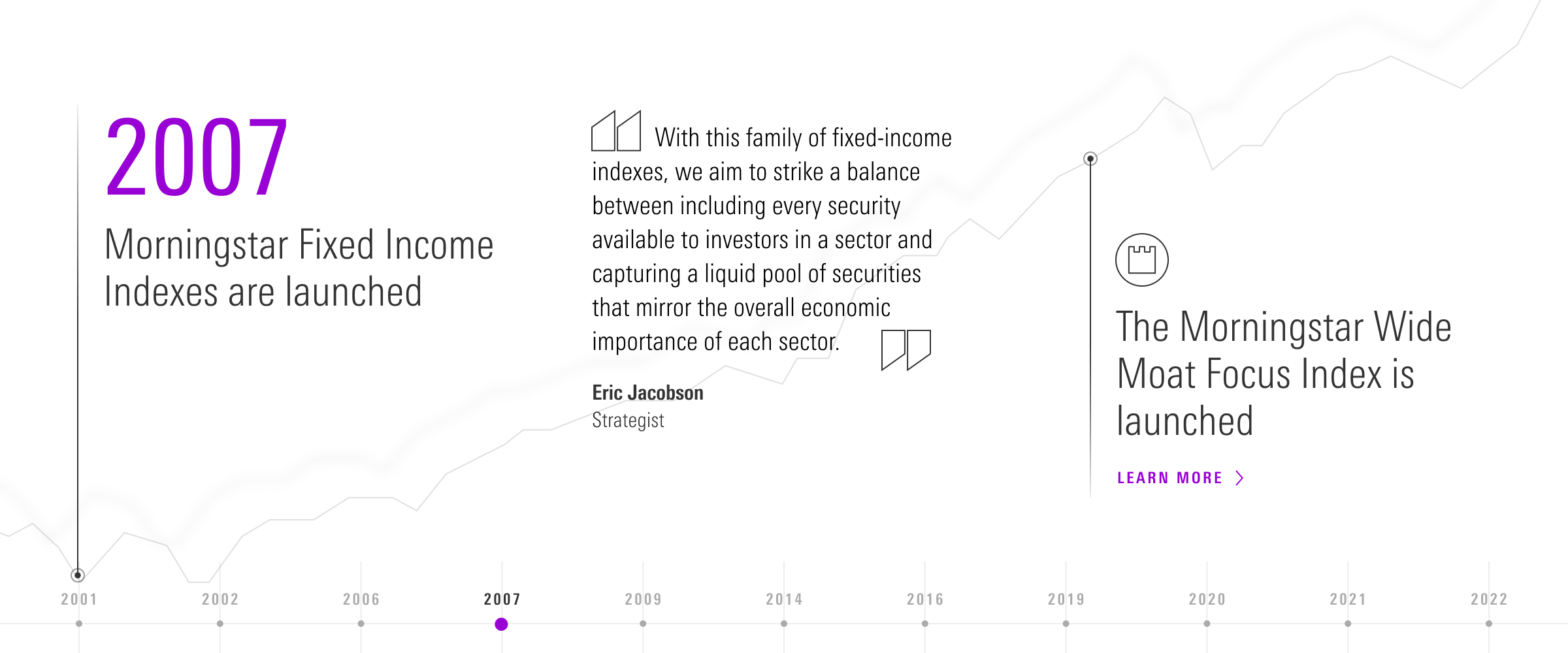 2007

Morningstar Fixed Income Indexes are launched

With this family of fixed-income indexes, we aim to strike a balance between including every security available to investors in a sector and capturing a liquid pool of securities that mirror the overall economic importance of each sector.

Eric Jacobson
Strategist

The Morningstar Wide Moat Focus Index is launched

LEARN MORE

2001 2002 2006 2007 2009 2014 2016 2019 2020 2021 2022